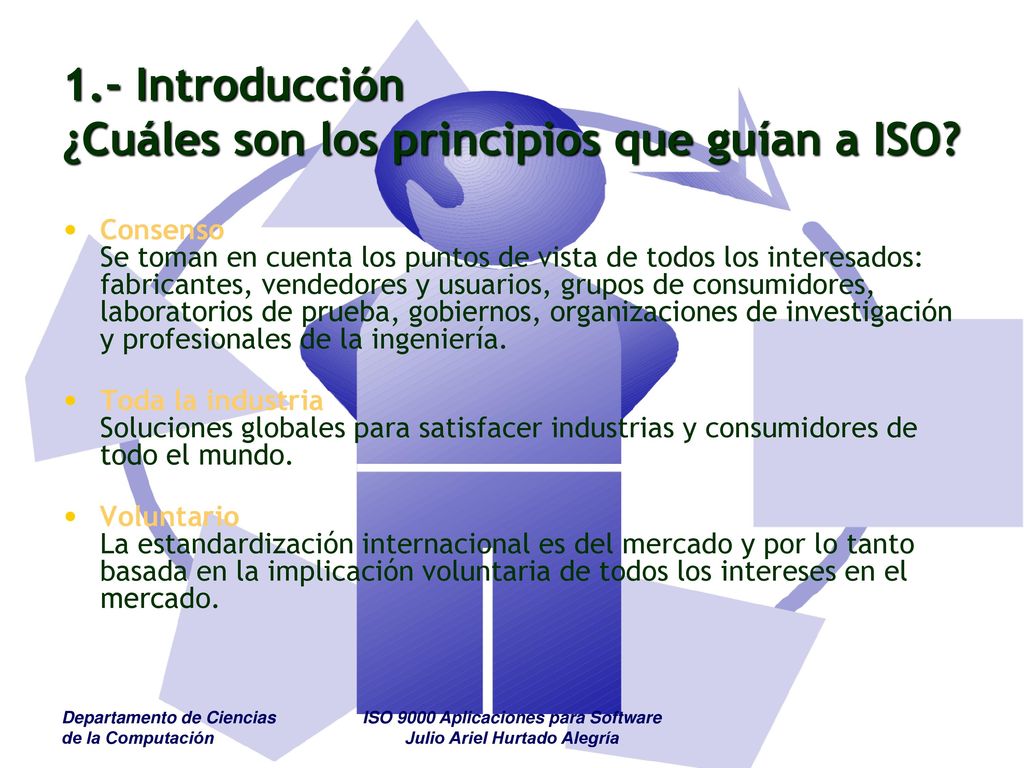 1.- Introducción
¿Cuáles son los principios que guían a ISO?

• Consenso
Se toman en cuenta los puntos de vista de todos los interesados: fabricantes, vendedores y usuarios, grupos de consumidores, laboratorios de prueba, gobiernos, organizaciones de investigación y profesionales de la ingeniería.

• Toda la industria
Soluciones globales para satisfacer industrias y consumidores de todo el mundo.

• Voluntario
La estandardización internacional es del mercado y por lo tanto basada en la implicación voluntaria de todos los intereses en el mercado.

Departamento de Ciencias de la Computación

ISO 9000 Aplicaciones para Software
Julio Ariel Hurtado Alegría